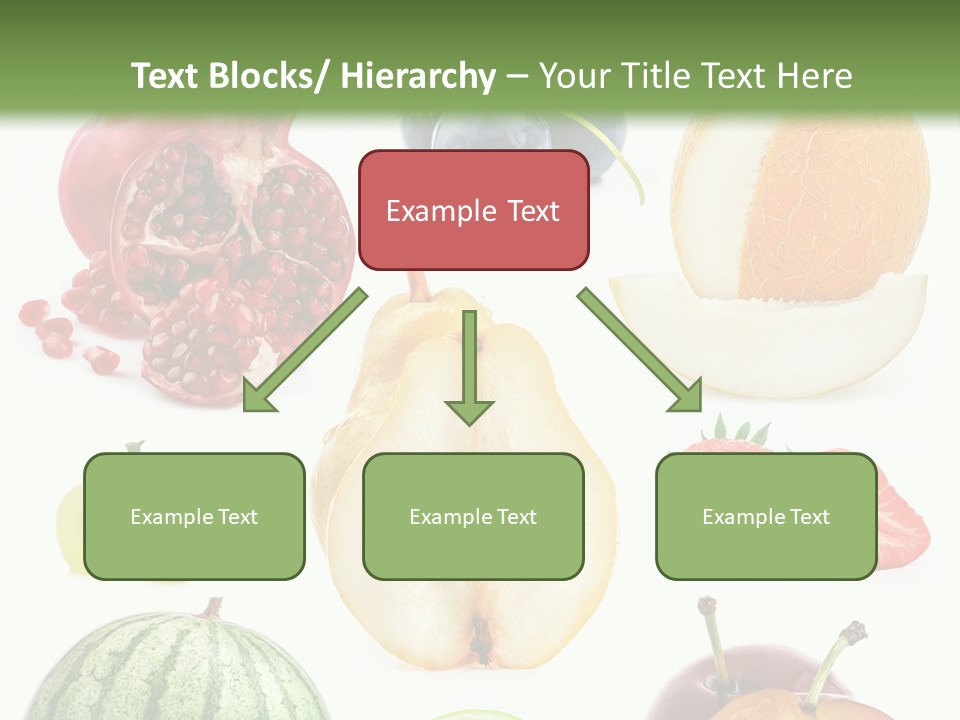 Text Blocks/ Hierarchy – Your Title Text Here

Example Text

Example Text

Example Text

Example Text